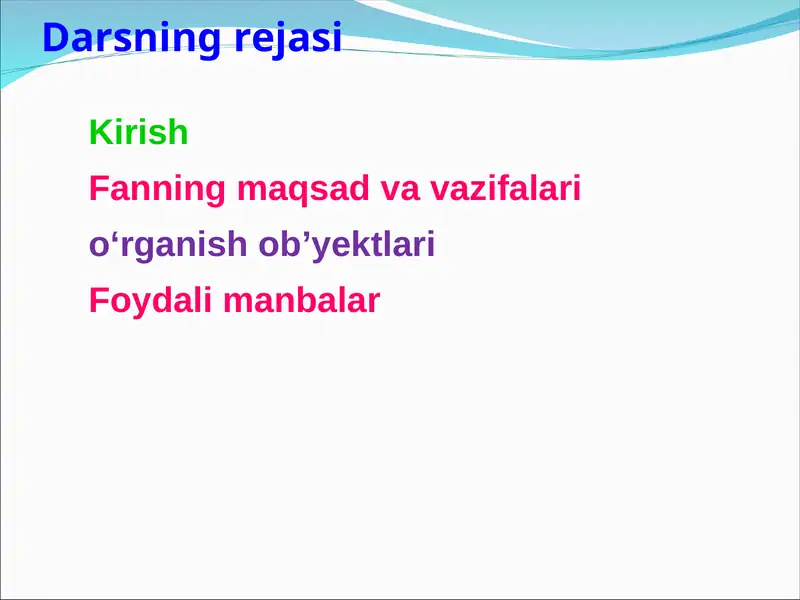 Darsning rejasi

Kirish

Fanning maqsad va vazifalari

o‘rganish ob’yektlari

Foydali manbalar